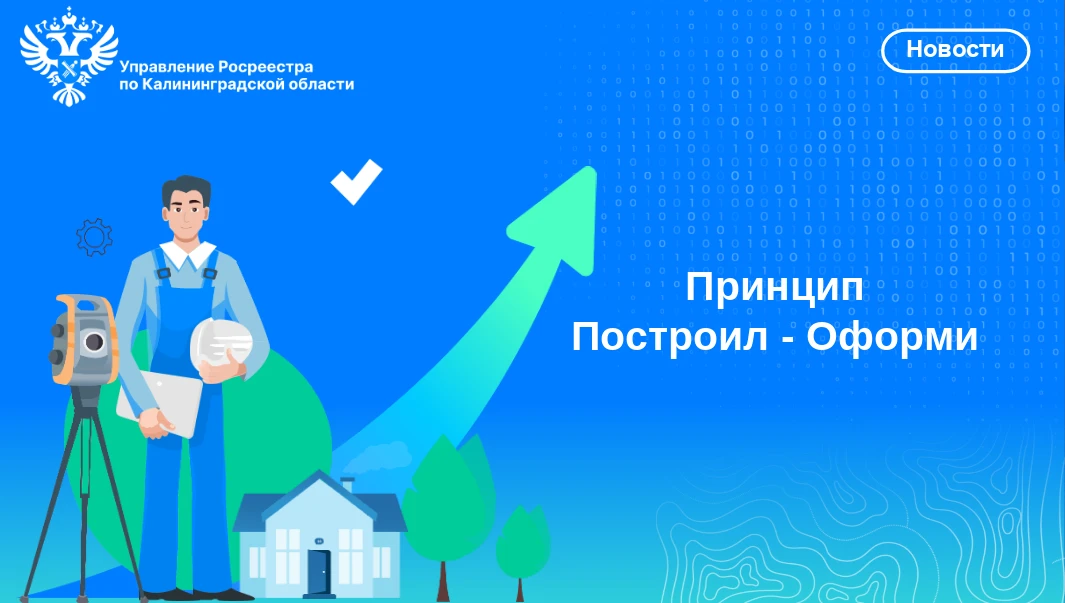 Управление Росреестра по Калининградской области

Новости

Принцип
Построил - Оформи